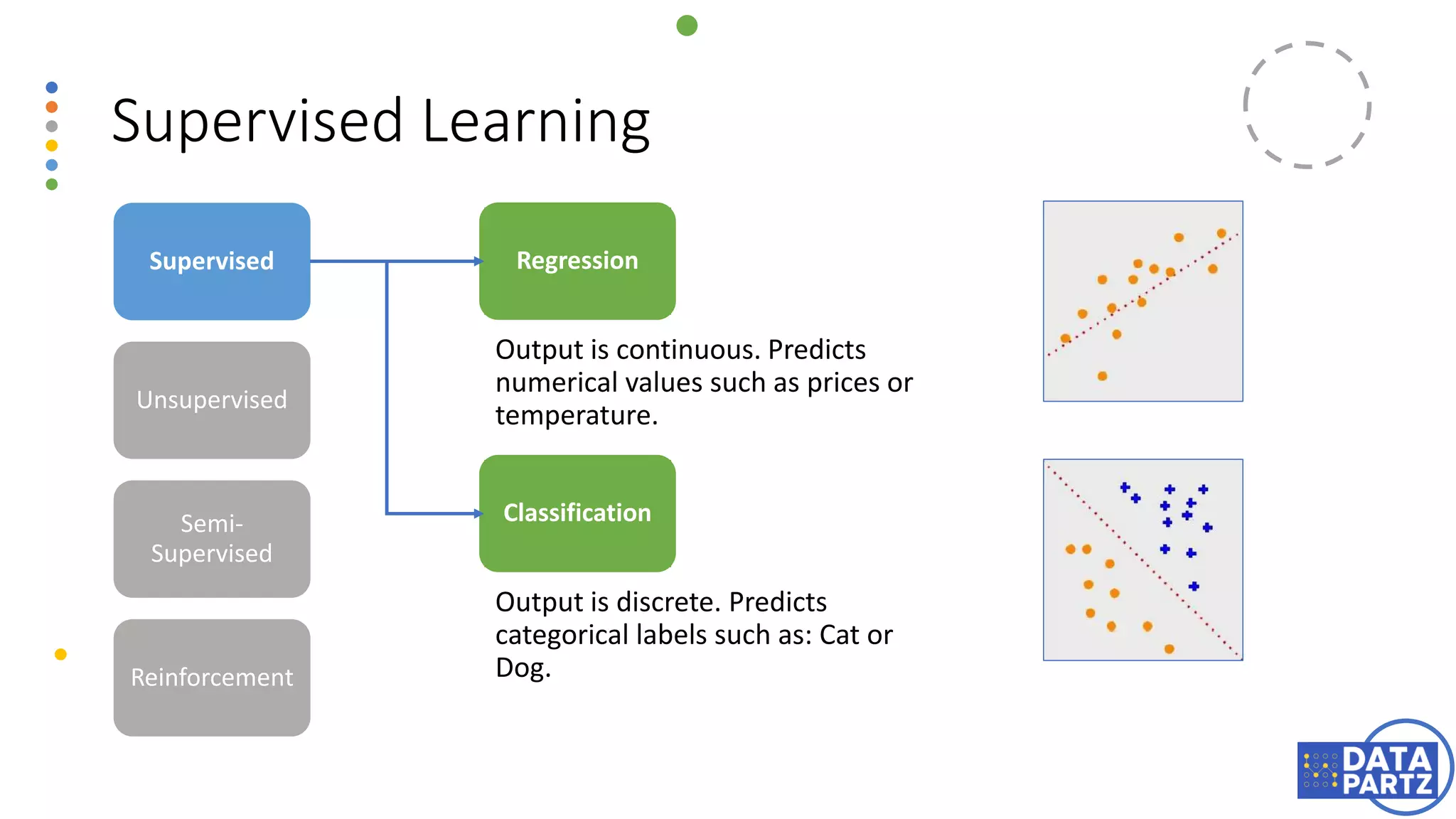 Supervised Learning

Supervised

Unsupervised

Semi-Supervised

Reinforcement

Regression

Output is continuous. Predicts numerical values such as prices or temperature.

Classification

Output is discrete. Predicts categorical labels such as: Cat or Dog.

DATA PARTZ